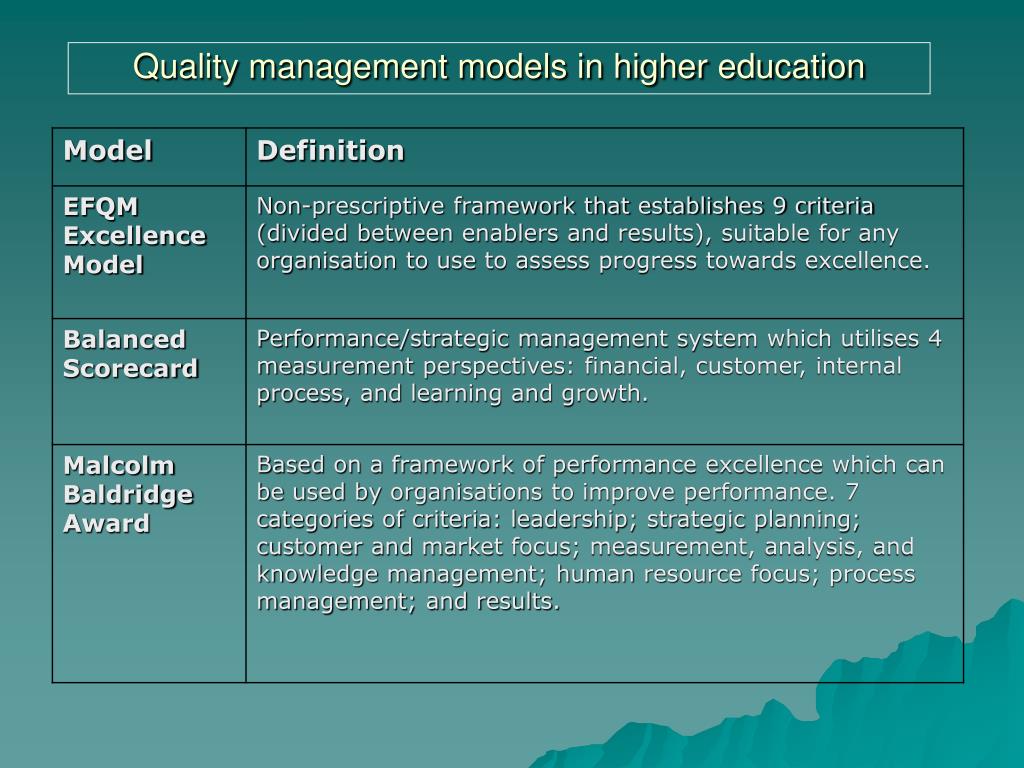 Quality management models in higher education

| Model | Definition |
|---|---|
| EFQM Excellence Model | Non-prescriptive framework that establishes 9 criteria (divided between enablers and results), suitable for any organisation to use to assess progress towards excellence. |
| Balanced Scorecard | Performance/strategic management system which utilises 4 measurement perspectives: financial, customer, internal process, and learning and growth. |
| Malcolm Baldridge Award | Based on a framework of performance excellence which can be used by organisations to improve performance. 7 categories of criteria: leadership; strategic planning; customer and market focus; measurement, analysis, and knowledge management; human resource focus; process management; and results. |